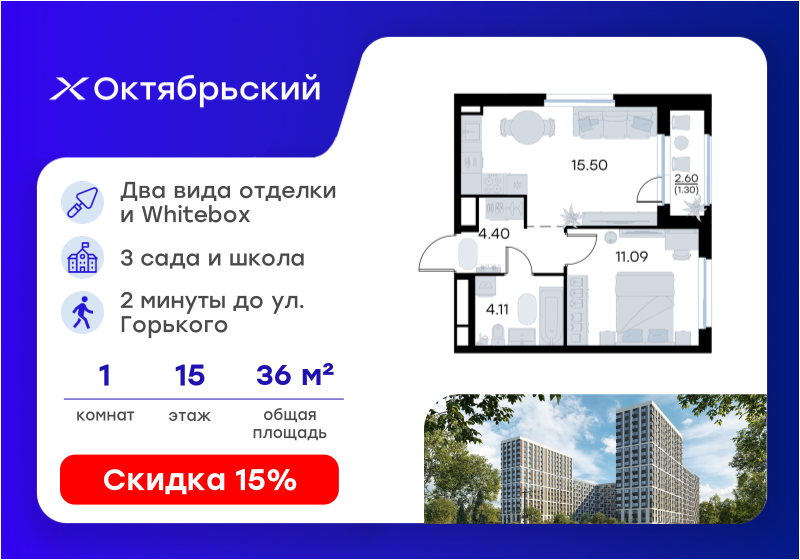 Октябрьский

Два вида отделки и Whitebox

3 сада и школа

2 минуты до ул. Горького

1
комнат

15
этаж

36 м²
общая площадь

Скидка 15%

15.50

2.60
(1.30)

4.40

11.09

4.11